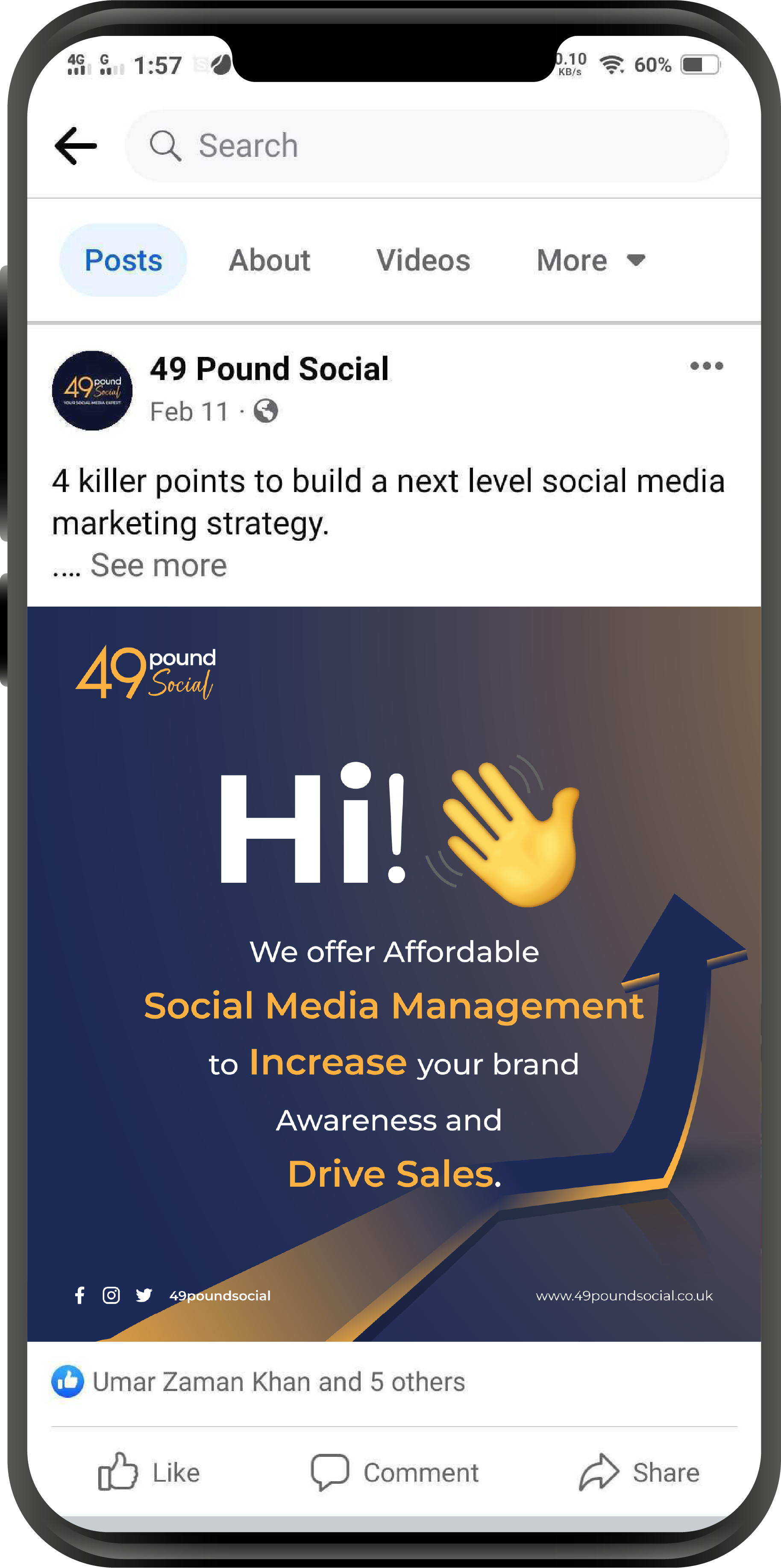 4G G 1:57

0.10 KB/s 60%

Search

Posts About Videos More

49 pound Social YOUR SOCIAL MEDIA EXPERT

49 Pound Social
Feb 11 ·

4 killer points to build a next level social media marketing strategy.
.... See more

49 pound Social

Hi!

We offer Affordable
Social Media Management
to Increase your brand
Awareness and
Drive Sales.

49poundsocial www.49poundsocial.co.uk

Umar Zaman Khan and 5 others

Like Comment Share